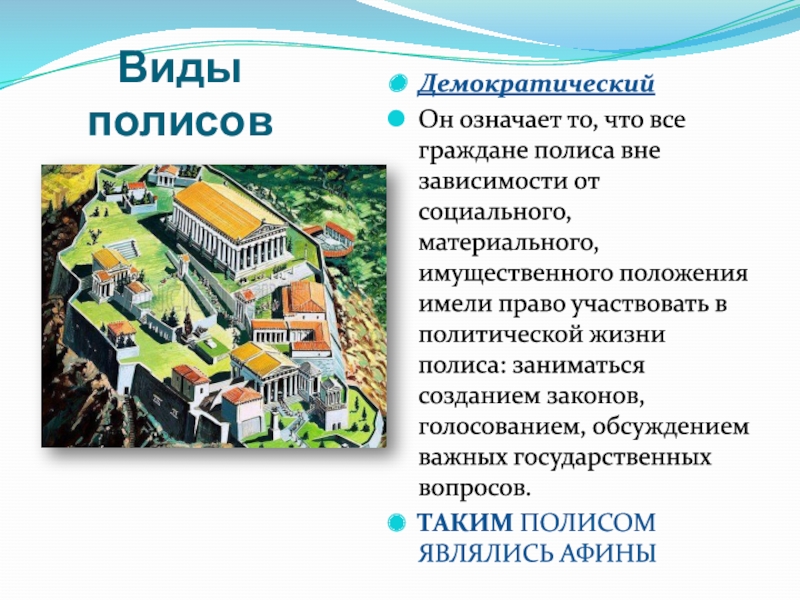 Виды полисов

Демократический

Он означает то, что все граждане полиса вне зависимости от социального, материального, имущественного положения имели право участвовать в политической жизни полиса: заниматься созданием законов, голосованием, обсуждением важных государственных вопросов.

ТАКИМ ПОЛИСОМ ЯВЛЯЛИСЬ АФИНЫ